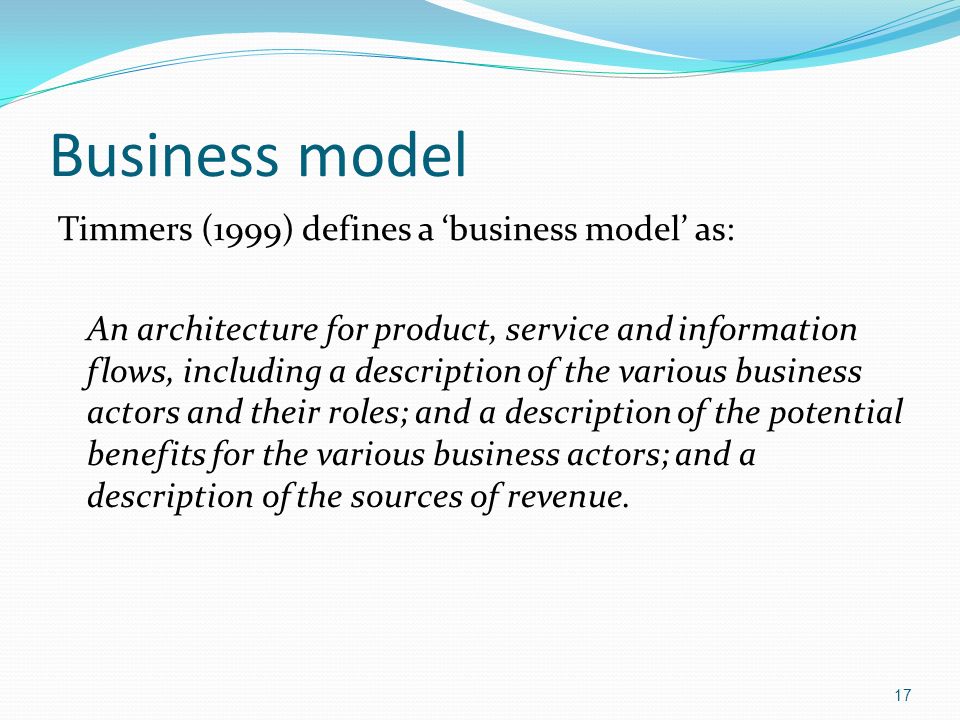 Business model

Timmers (1999) defines a ‘business model’ as:

An architecture for product, service and information flows, including a description of the various business actors and their roles; and a description of the potential benefits for the various business actors; and a description of the sources of revenue.

17